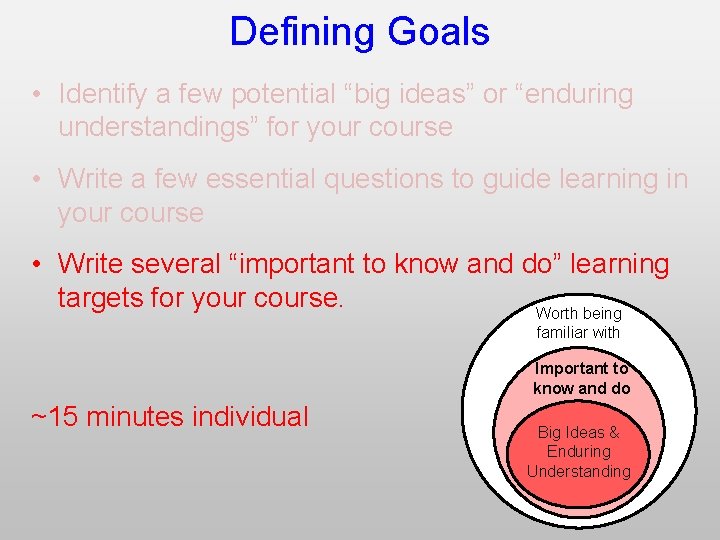 Defining Goals

• Identify a few potential “big ideas” or “enduring understandings” for your course

• Write a few essential questions to guide learning in your course

• Write several “important to know and do” learning targets for your course.

~15 minutes individual

Worth being familiar with

Important to know and do

Big Ideas & Enduring Understanding